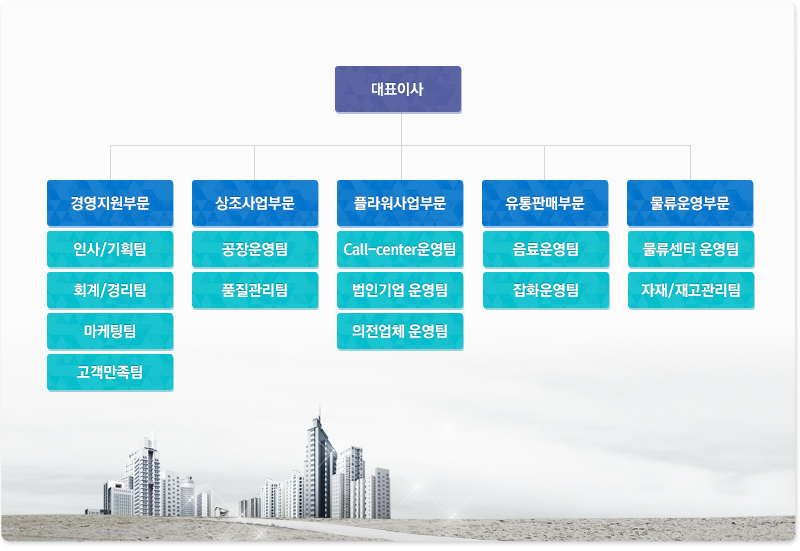 대표이사

경영지원부문
인사/기획팀
회계/경리팀
마케팅팀
고객만족팀

상조사업부문
공장운영팀
품질관리팀

플라워사업부문
Call-center운영팀
법인기업 운영팀
의전업체 운영팀

유통판매부문
음료운영팀
잡화운영팀

물류운영부문
물류센터 운영팀
자재/재고관리팀